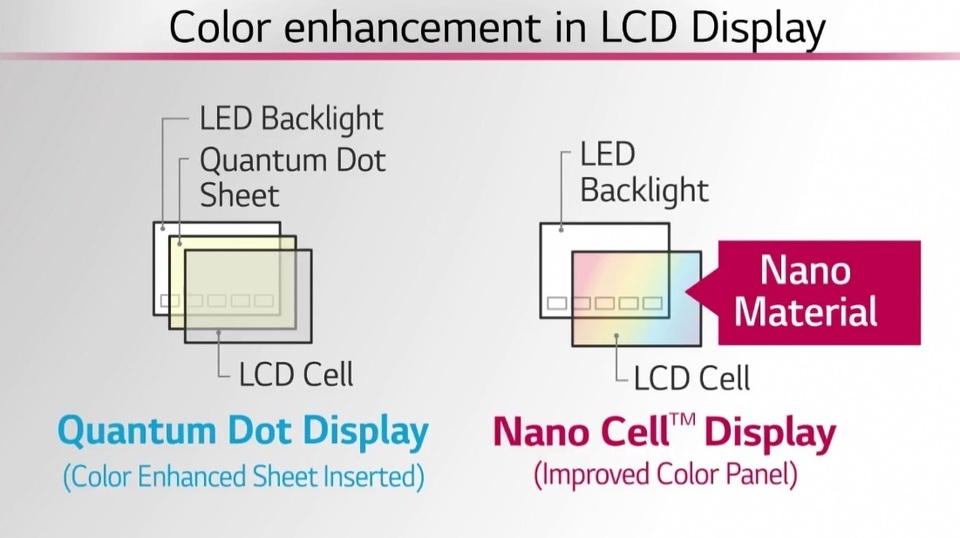 Color enhancement in LCD Display

LED Backlight

Quantum Dot Sheet

LCD Cell

Quantum Dot Display

(Color Enhanced Sheet Inserted)

LED Backlight

Nano Material

LCD Cell

Nano Cell™ Display

(Improved Color Panel)